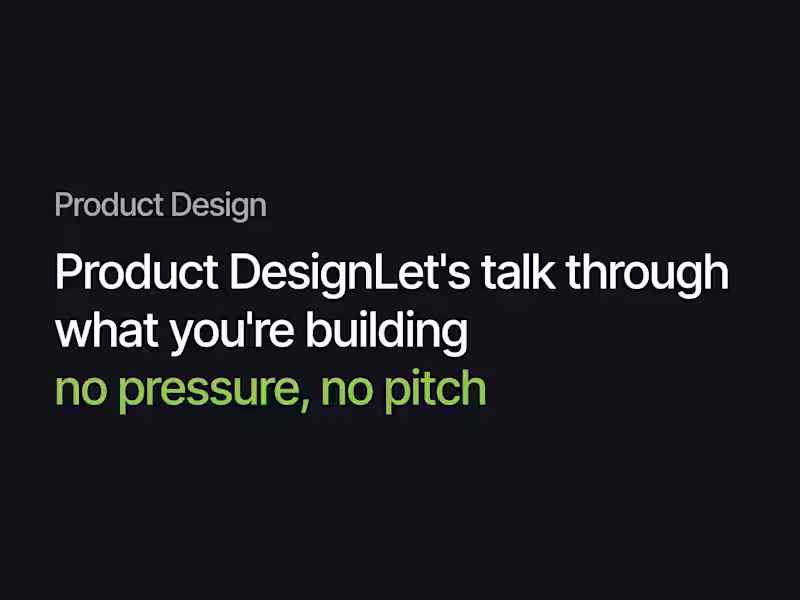 Product Design

Product DesignLet's talk through what you're building
no pressure, no pitch